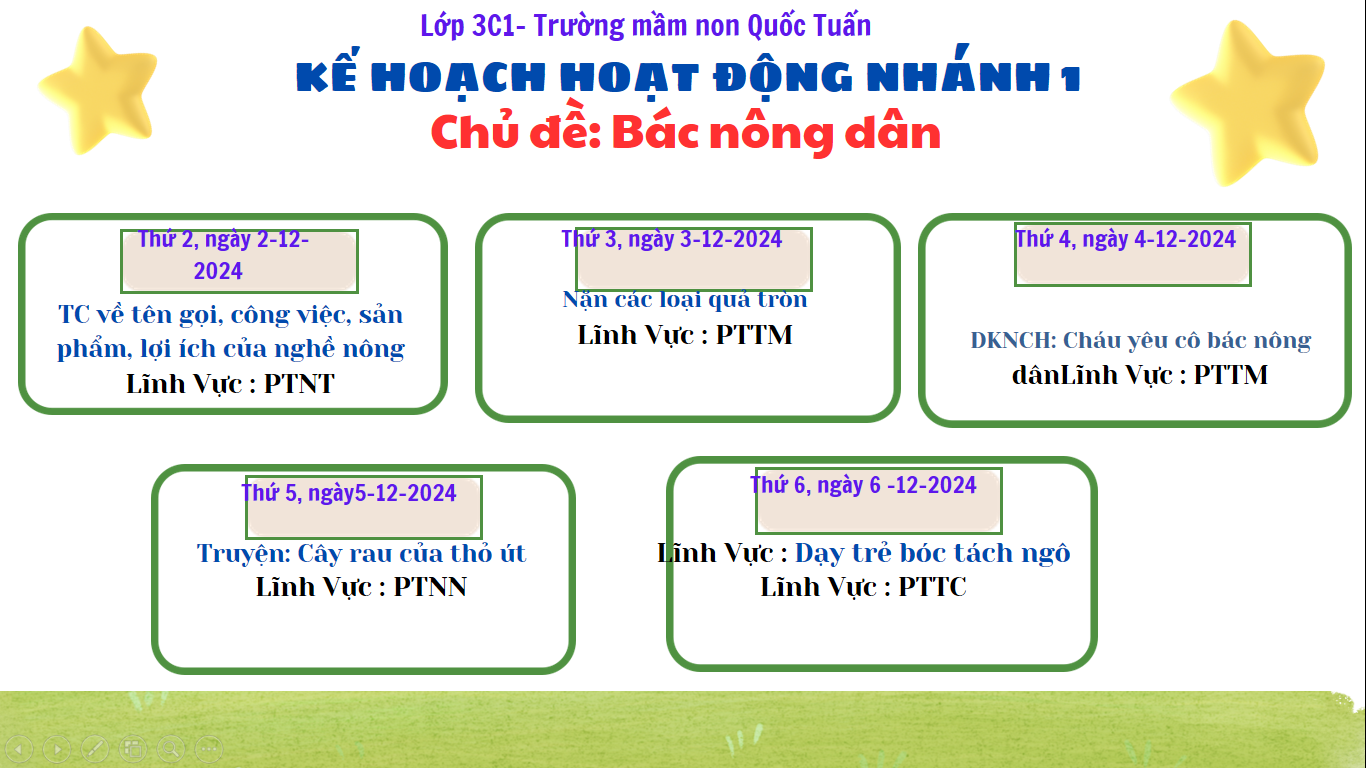 Lớp 3C1- Trường mầm non Quốc Tuấn
KẾ HOẠCH HOẠT ĐỘNG NHÁNH 1
Chủ đề: Bác nông dân

Thứ 2, ngày 2-12-2024
TC về tên gọi, công việc, sản phẩm, lợi ích của nghề nông
Lĩnh Vực : PTNT

Thứ 3, ngày 3-12-2024
Nặn các loại quả tròn
Lĩnh Vực : PTTM

Thứ 4, ngày 4-12-2024
DKNCH: Cháu yêu cô bác nông dânLĩnh Vực : PTTM

Thứ 5, ngày5-12-2024
Truyện: Cây rau của thỏ út
Lĩnh Vực : PTNN

Thứ 6, ngày 6 -12-2024
Lĩnh Vực : Dạy trẻ bóc tách ngô
Lĩnh Vực : PTTC